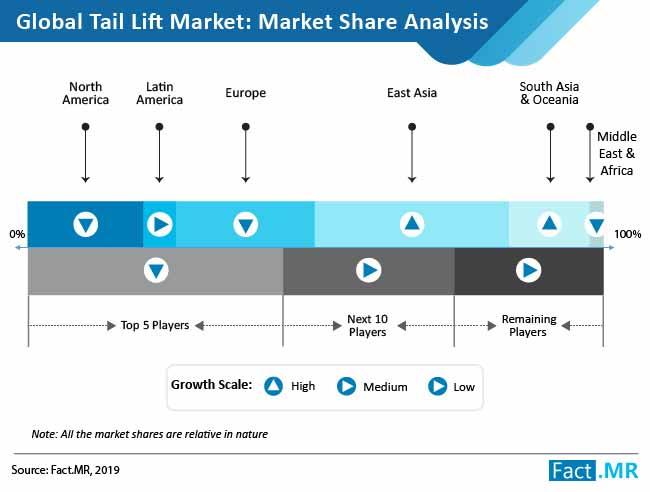 Global Tail Lift Market: Market Share Analysis

North America

Latin America

Europe

East Asia

South Asia & Oceania

Middle East & Africa

0%

100%

Top 5 Players

Next 10 Players

Remaining Players

Growth Scale: High Medium Low

Note: All the market shares are relative in nature

Source: Fact.MR, 2019

Fact.MR